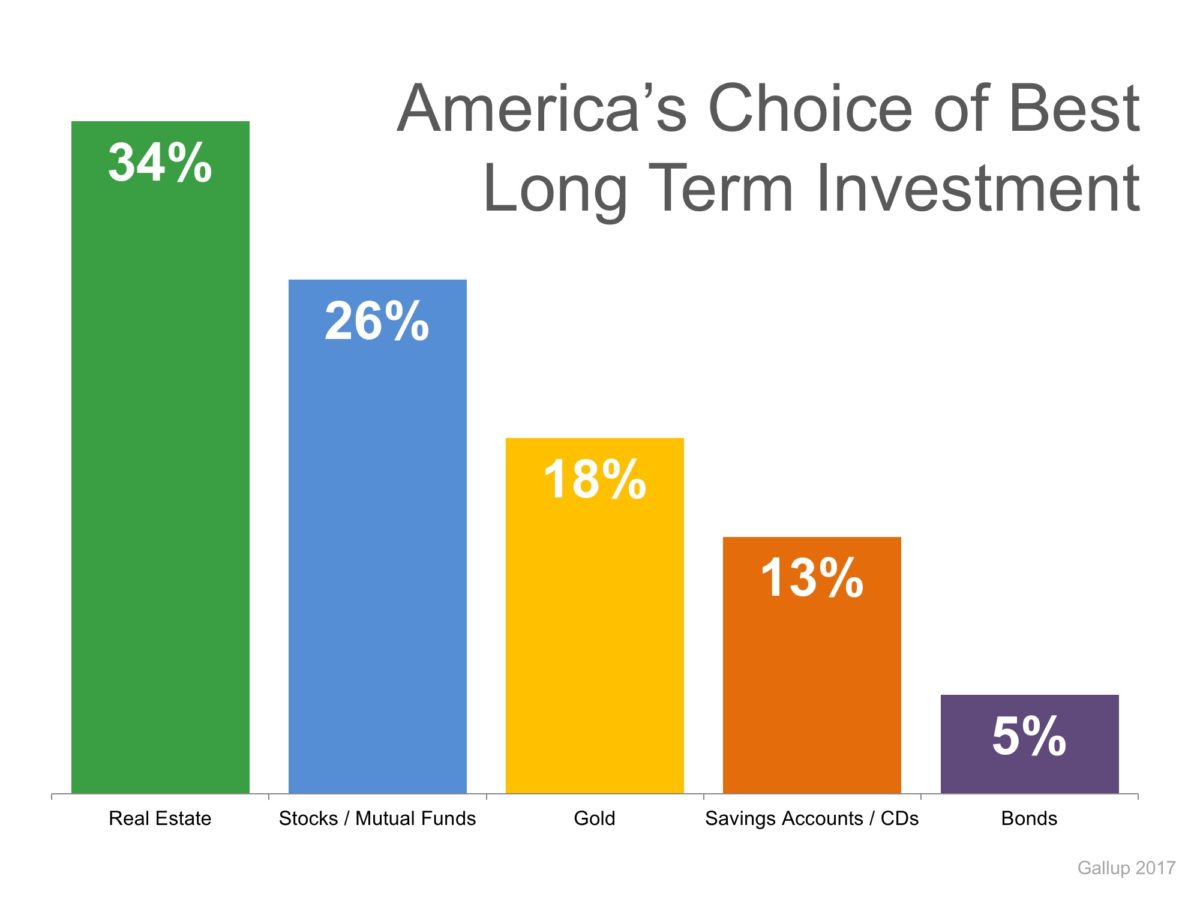 America's Choice of Best Long Term Investment

34%

26%

18%

13%

5%

Real Estate

Stocks / Mutual Funds

Gold

Savings Accounts / CDs

Bonds

Gallup 2017